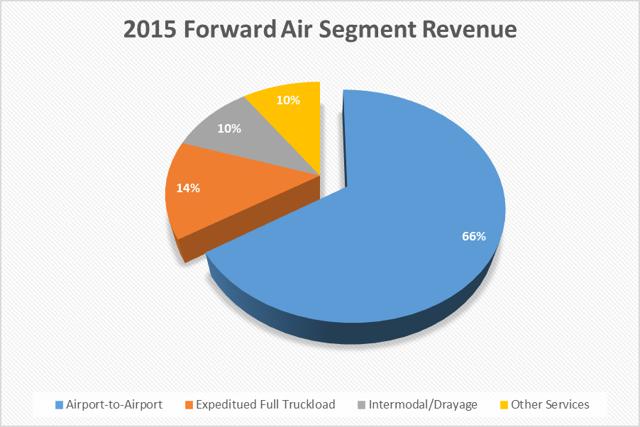 2015 Forward Air Segment Revenue

10%

10%

14%

66%

Airport-to-Airport Expeditued Full Truckload Intermodal/Drayage Other Services